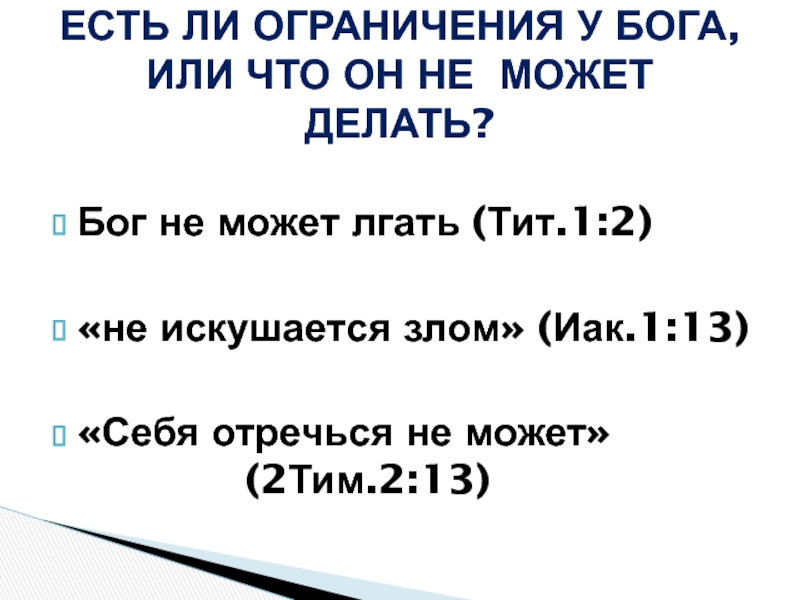 ЕСТЬ ЛИ ОГРАНИЧЕНИЯ У БОГА, ИЛИ ЧТО ОН НЕ МОЖЕТ ДЕЛАТЬ?

Бог не может лгать (Тит.1:2)

«не искушается злом» (Иак.1:13)

«Себя отречься не может» (2Тим.2:13)